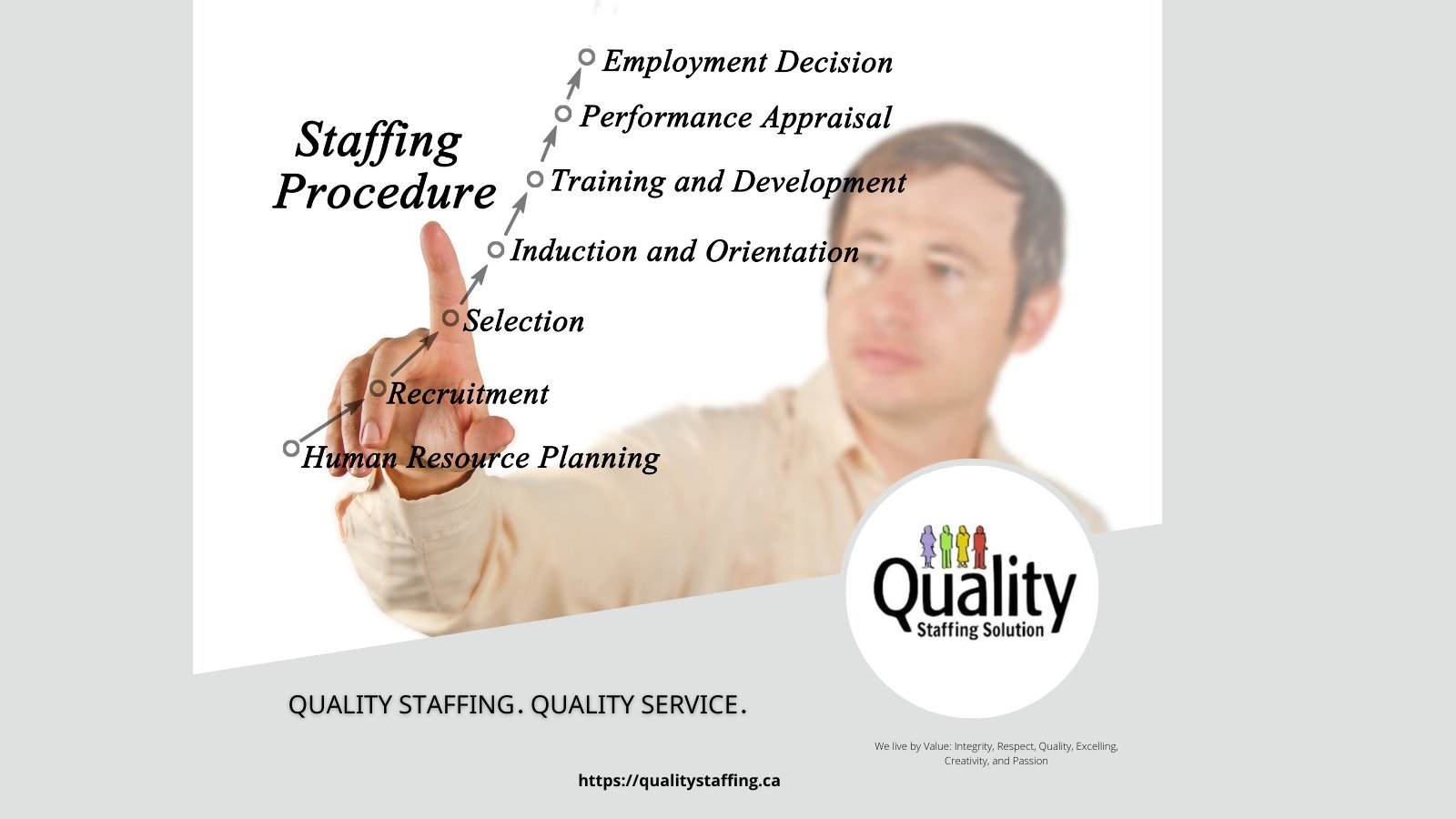 Staffing Procedure

Employment Decision
Performance Appraisal
Training and Development
Induction and Orientation
Selection
Recruitment
Human Resource Planning

Quality
Staffing Solution

QUALITY STAFFING. QUALITY SERVICE.

We live by Value: Integrity, Respect, Quality, Excelling, Creativity, and Passion

https://qualitystaffing.ca